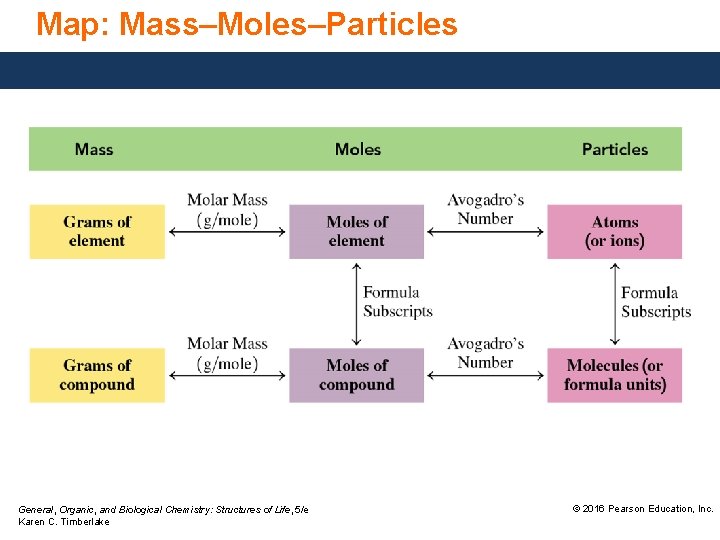 Map: Mass–Moles–Particles

Mass

Moles

Particles

Grams of element

Molar Mass (g/mole)

Moles of element

Avogadro's Number

Atoms (or ions)

Formula Subscripts

Formula Subscripts

Grams of compound

Molar Mass (g/mole)

Moles of compound

Avogadro's Number

Molecules (or formula units)

General, Organic, and Biological Chemistry: Structures of Life, 5/e
Karen C. Timberlake

© 2016 Pearson Education, Inc.